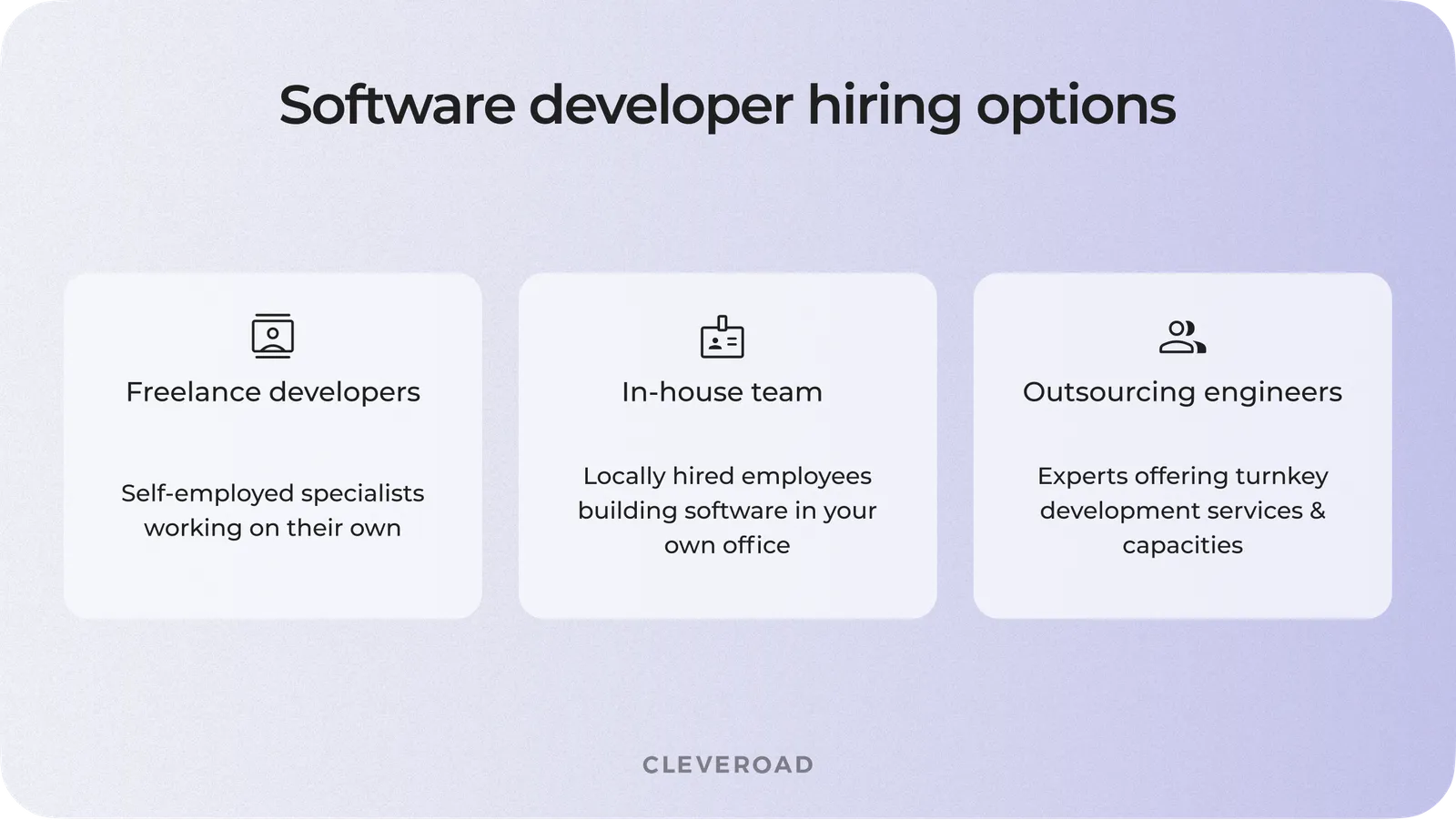 Software developer hiring options

Freelance developers

Self-employed specialists working on their own

In-house team

Locally hired employees building software in your own office

Outsourcing engineers

Experts offering turnkey development services & capacities

CLEVEROAD